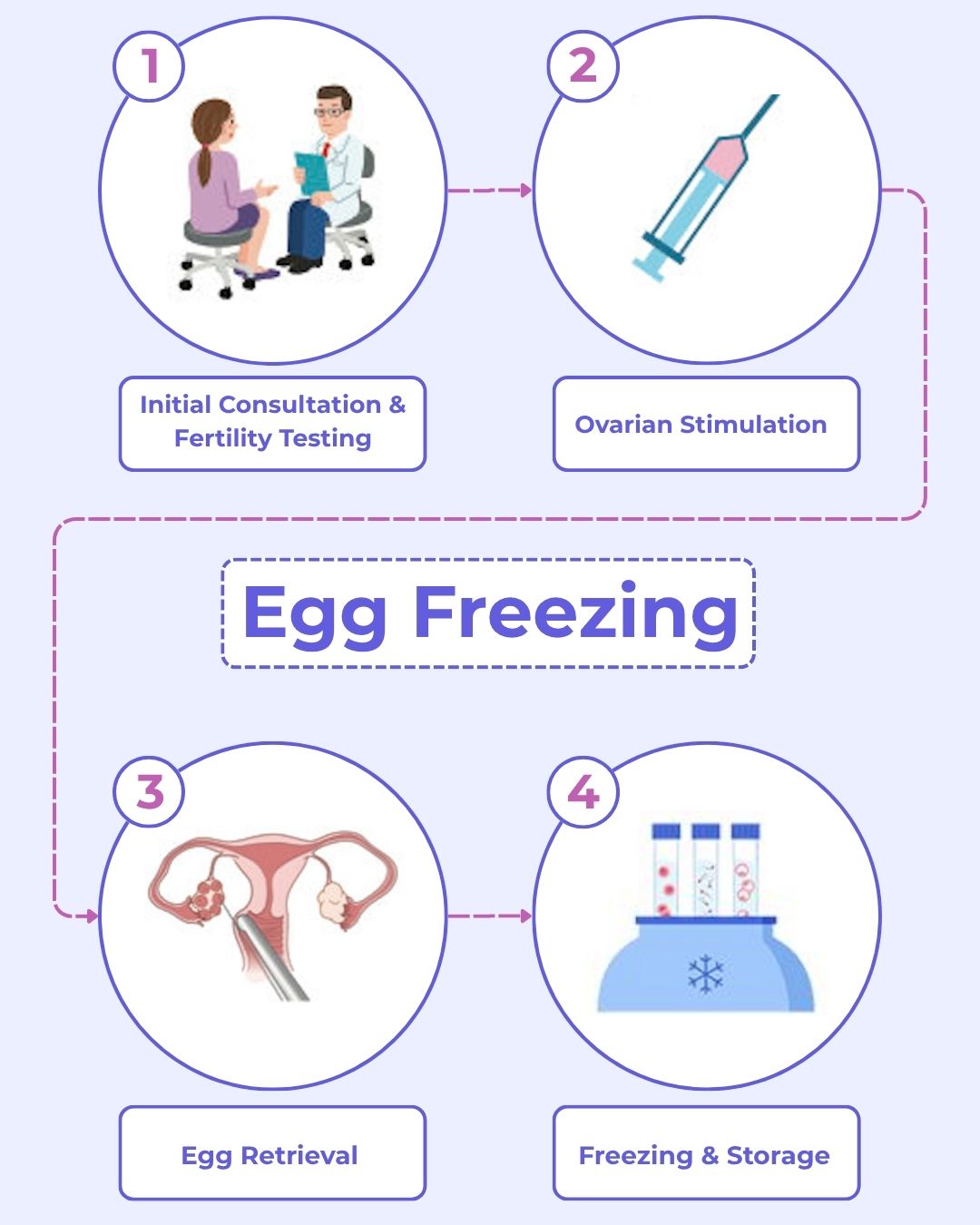 1

Initial Consultation & Fertility Testing

2

Ovarian Stimulation

Egg Freezing

3

Egg Retrieval

4

Freezing & Storage